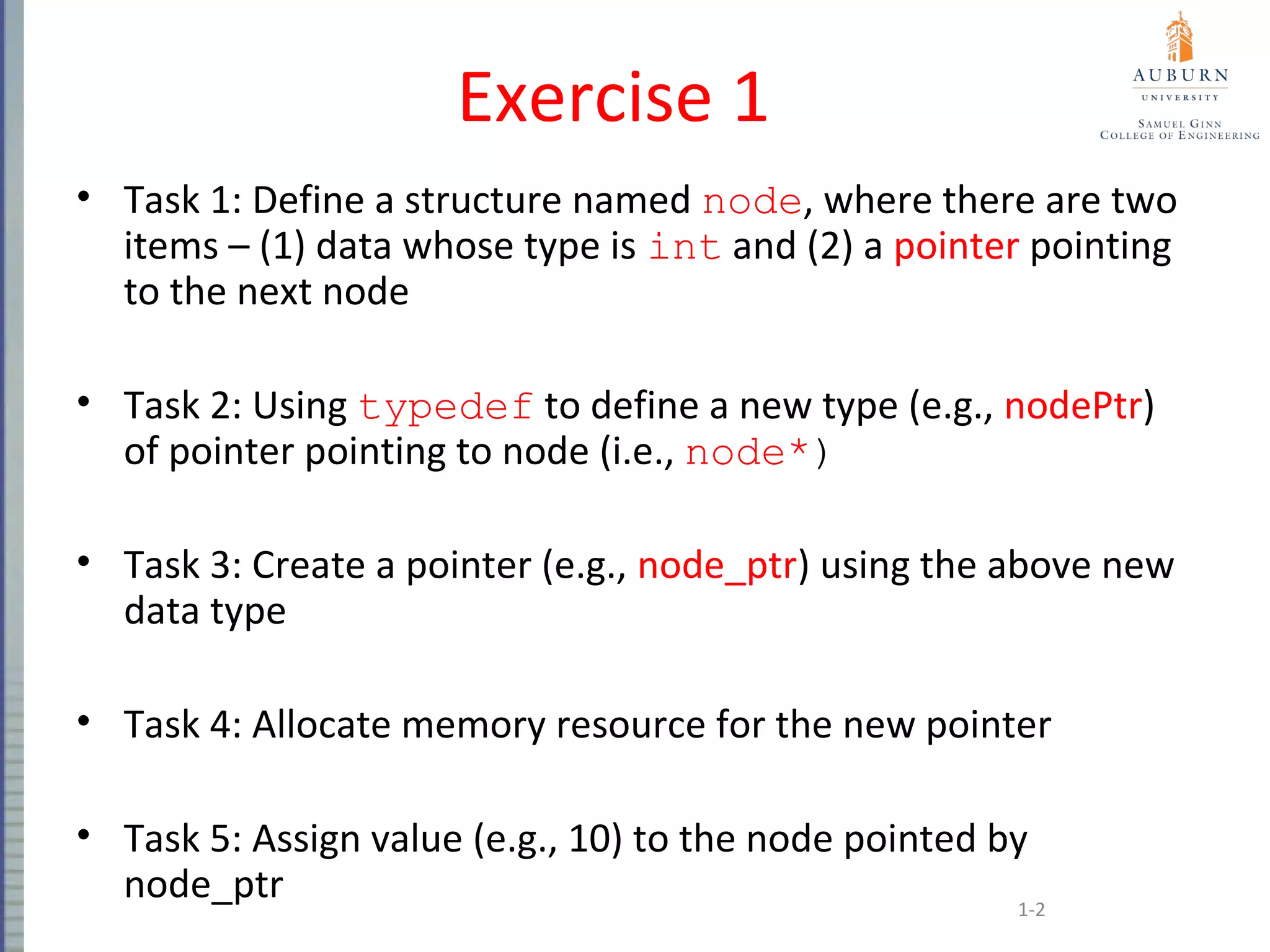 Exercise 1

AUBURN
UNIVERSITY
SAMUEL GINN
COLLEGE OF ENGINEERING

• Task 1: Define a structure named node, where there are two items – (1) data whose type is int and (2) a pointer pointing to the next node

• Task 2: Using typedef to define a new type (e.g., nodePtr) of pointer pointing to node (i.e., node*)

• Task 3: Create a pointer (e.g., node_ptr) using the above new data type

• Task 4: Allocate memory resource for the new pointer

• Task 5: Assign value (e.g., 10) to the node pointed by node_ptr

1-2